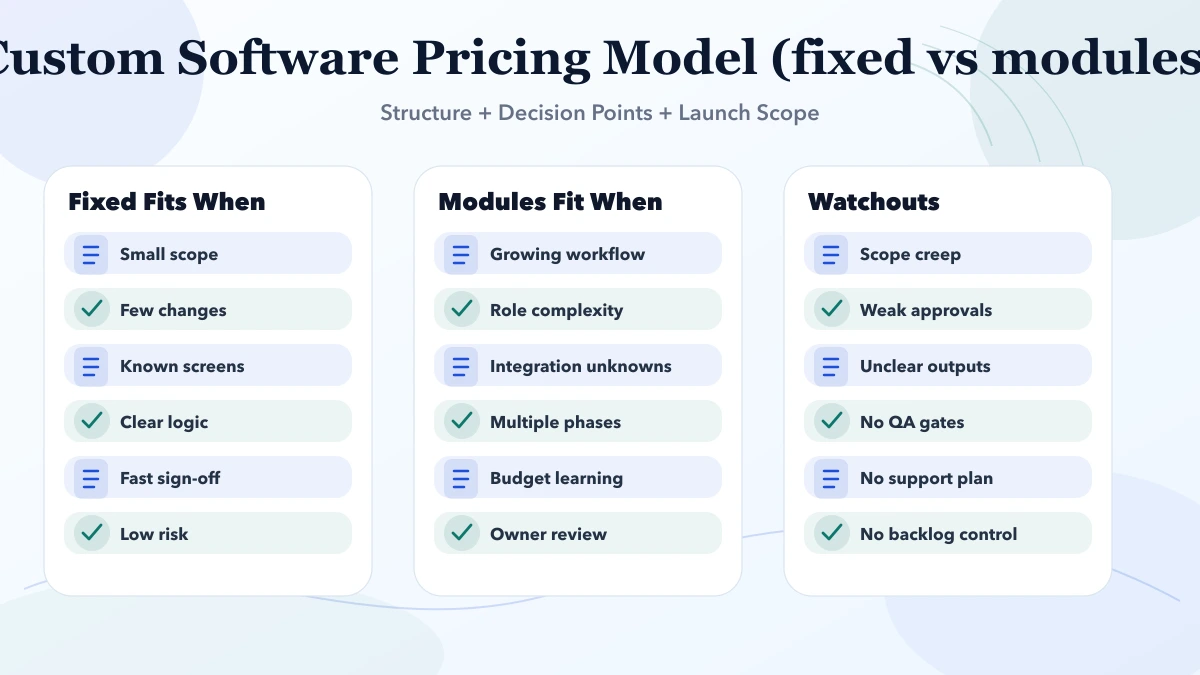 Custom Software Pricing Model (fixed vs modules

Structure + Decision Points + Launch Scope

Fixed Fits When

Small scope

Few changes

Known screens

Clear logic

Fast sign-off

Low risk

Modules Fit When

Growing workflow

Role complexity

Integration unknowns

Multiple phases

Budget learning

Owner review

Watchouts

Scope creep

Weak approvals

Unclear outputs

No QA gates

No support plan

No backlog control